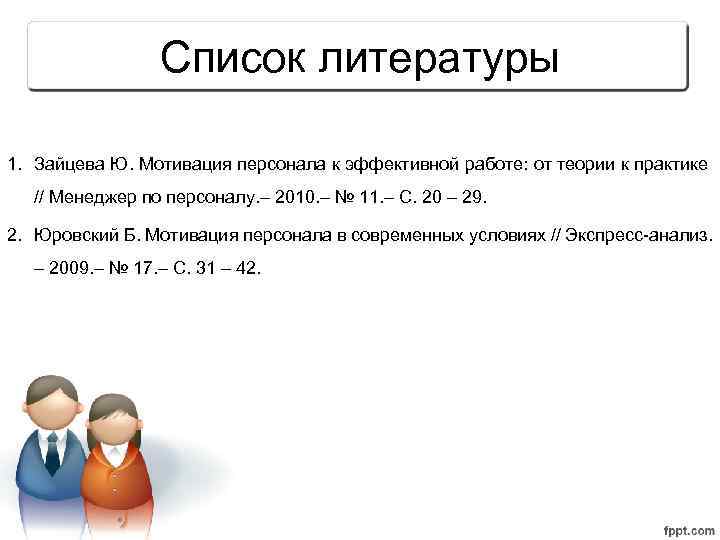 Список литературы

1. Зайцева Ю. Мотивация персонала к эффективной работе: от теории к практике // Менеджер по персоналу.– 2010.– № 11.– С. 20 – 29.

2. Юровский Б. Мотивация персонала в современных условиях // Экспресс-анализ. – 2009.– № 17.– С. 31 – 42.

fppt.com